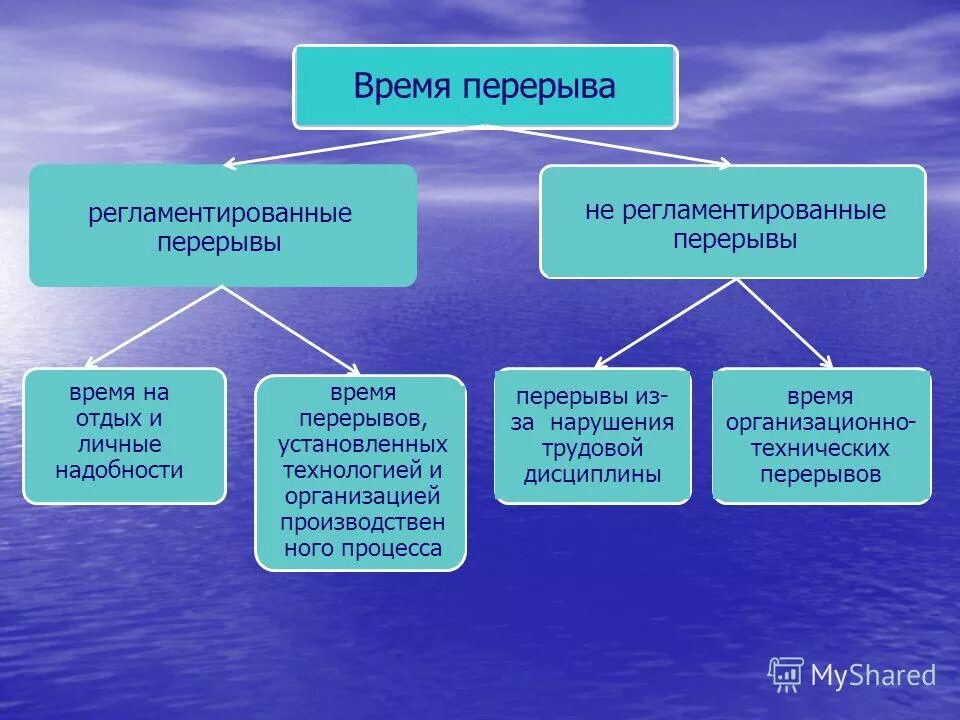 Время перерыва

регламентированные перерывы

не регламентированные перерывы

время на отдых и личные надобности

время перерывов, установленных технологией и организацией производственного процесса

перерывы из-за нарушения трудовой дисциплины

время организационно-технических перерывов

MyShared